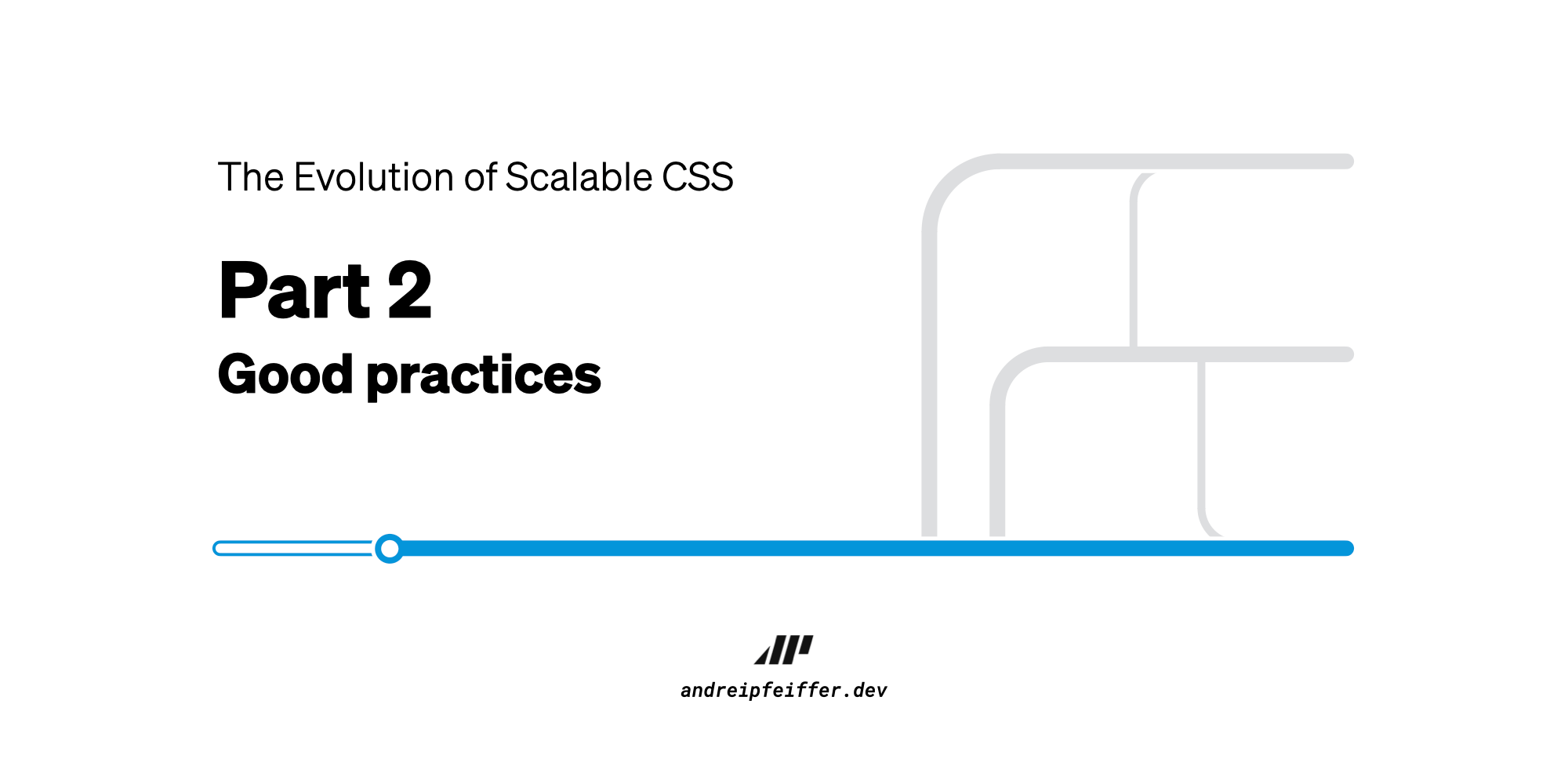 The Evolution of Scalable CSS

Part 2

Good practices

andreipfeiffer.dev